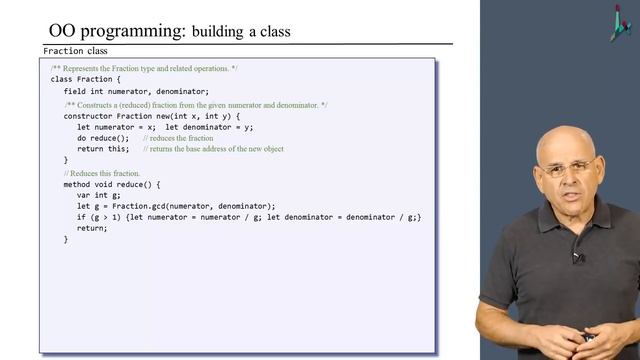 OO programming: building a class

Fraction class

/** Represents the Fraction type and related operations. */
class Fraction {
field int numerator, denominator;
/** Constructs a (reduced) fraction from the given numerator and denominator. */
constructor Fraction new(int x, int y) {
let numerator = x; let denominator = y;
do reduce(); // reduces the fraction
return this; // returns the base address of the new object
}
// Reduces this fraction.
method void reduce() {
var int g;
let g = Fraction.gcd(numerator, denominator);
if (g > 1) {let numerator = numerator / g; let denominator = denominator / g;}
return;
}